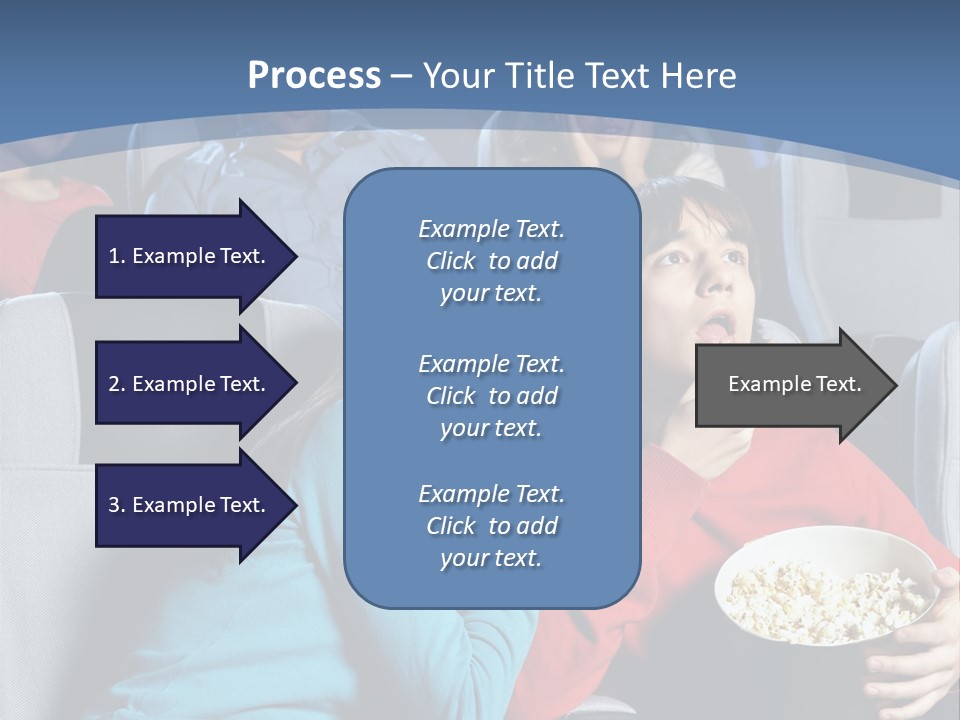 Process – Your Title Text Here

1. Example Text.

2. Example Text.

3. Example Text.

Example Text. Click to add your text.

Example Text. Click to add your text.

Example Text. Click to add your text.

Example Text.